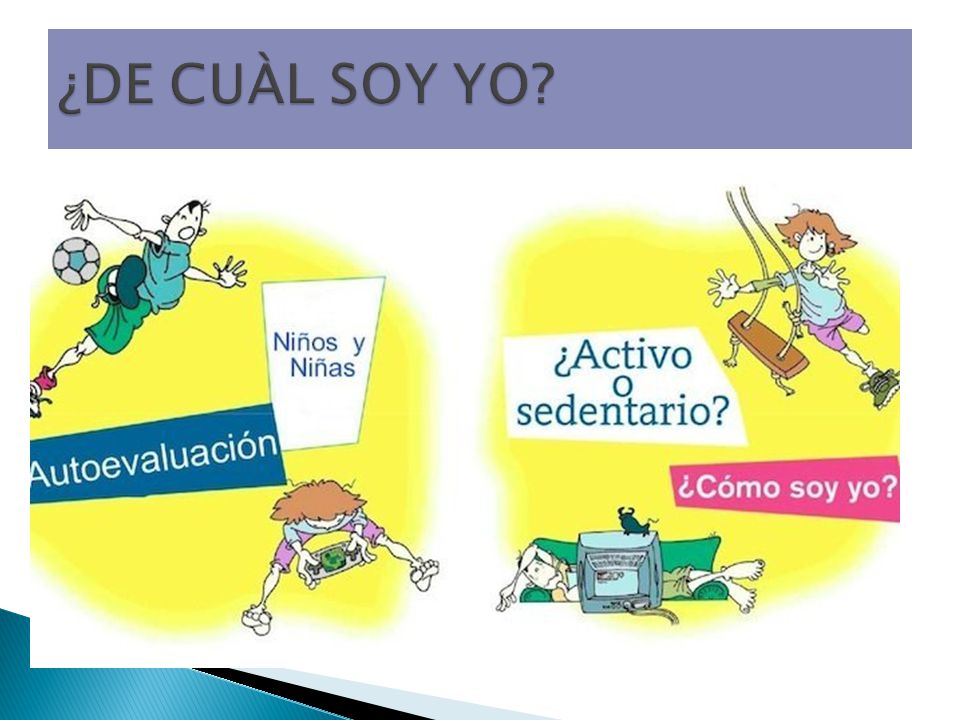 ¿DE CUÀL SOY YO?

Niños y Niñas

Autoevaluación

¿Activo o sedentario?

¿Cómo soy yo?